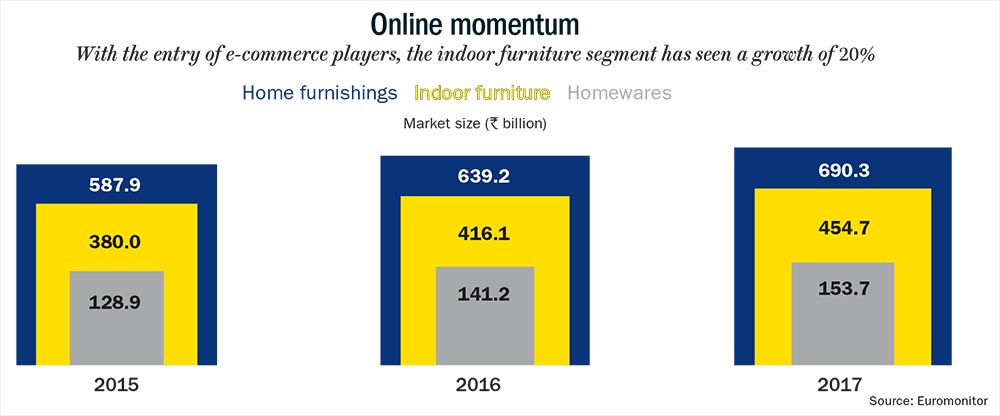 Online momentum

With the entry of e-commerce players, the indoor furniture segment has seen a growth of 20%

Home furnishings Indoor furniture Homewares

Market size (₹ billion)

587.9
380.0
128.9
2015

639.2
416.1
141.2
2016

690.3
454.7
153.7
2017

Source: Euromonitor